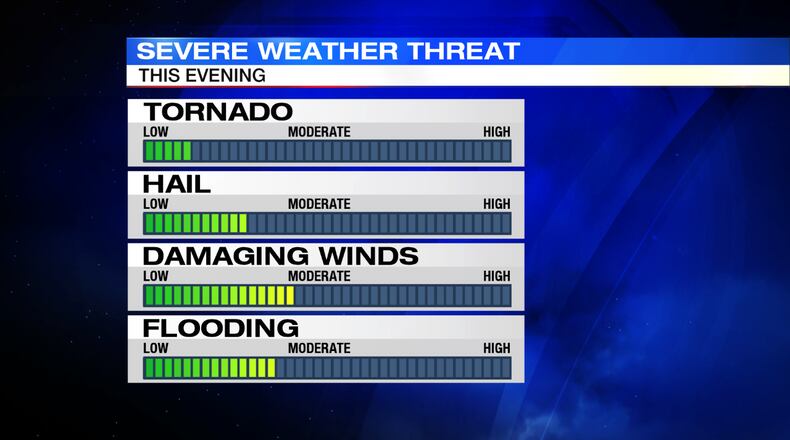 SEVERE WEATHER THREAT
THIS EVENING

TORNADO
LOW MODERATE HIGH

HAIL
LOW MODERATE HIGH

DAMAGING WINDS
LOW MODERATE HIGH

FLOODING
LOW MODERATE HIGH